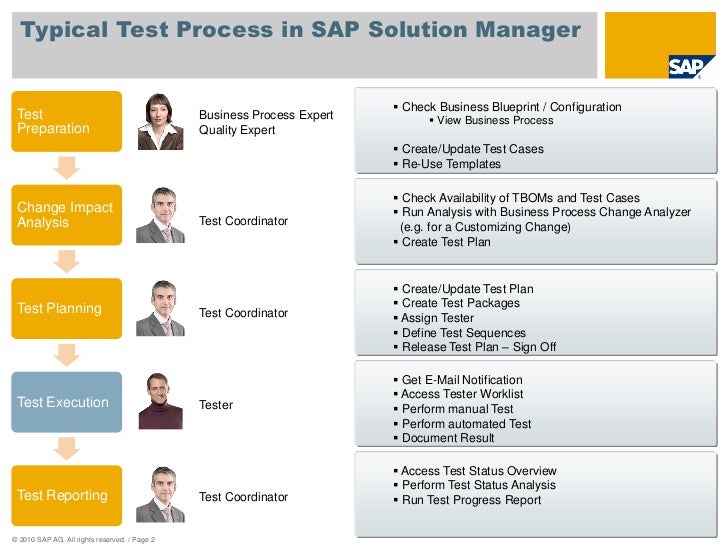 Typical Test Process in SAP Solution Manager

SAP

Test Preparation

Business Process Expert
Quality Expert

▪ Check Business Blueprint / Configuration
▪ View Business Process

▪ Create/Update Test Cases
▪ Re-Use Templates

Change Impact Analysis

Test Coordinator

▪ Check Availability of TBOMs and Test Cases
▪ Run Analysis with Business Process Change Analyzer (e.g. for a Customizing Change)
▪ Create Test Plan

Test Planning

Test Coordinator

▪ Create/Update Test Plan
▪ Create Test Packages
▪ Assign Tester
▪ Define Test Sequences
▪ Release Test Plan – Sign Off

Test Execution

Tester

▪ Get E-Mail Notification
▪ Access Tester Worklist
▪ Perform manual Test
▪ Perform automated Test
▪ Document Result

Test Reporting

Test Coordinator

▪ Access Test Status Overview
▪ Perform Test Status Analysis
▪ Run Test Progress Report

© 2010 SAP AG. All rights reserved. / Page 2